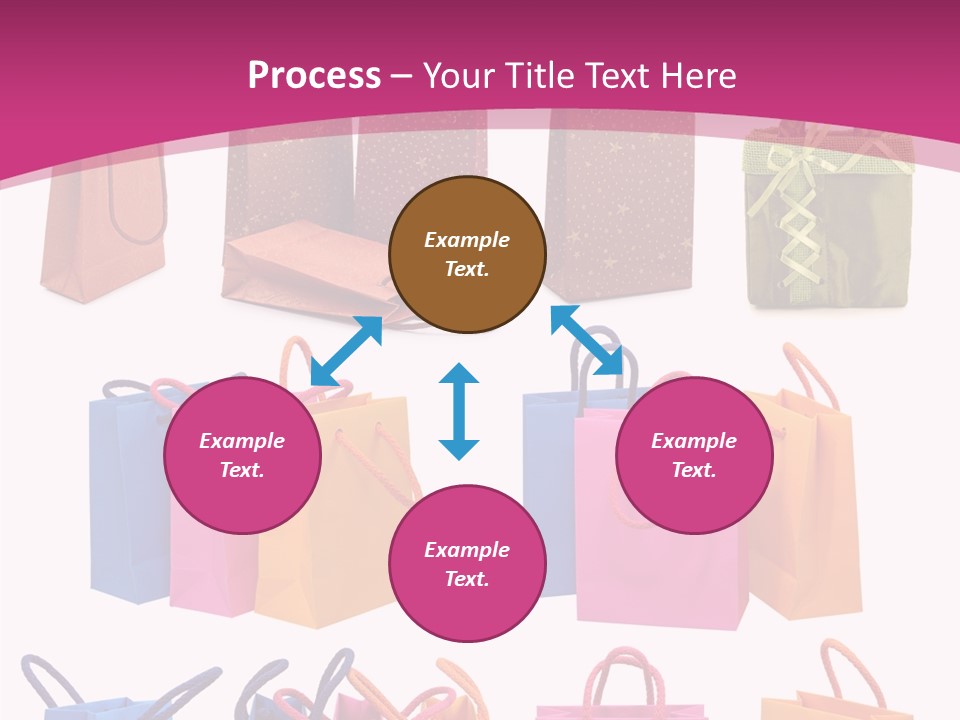 Process – Your Title Text Here

Example Text.

Example Text.

Example Text.

Example Text.